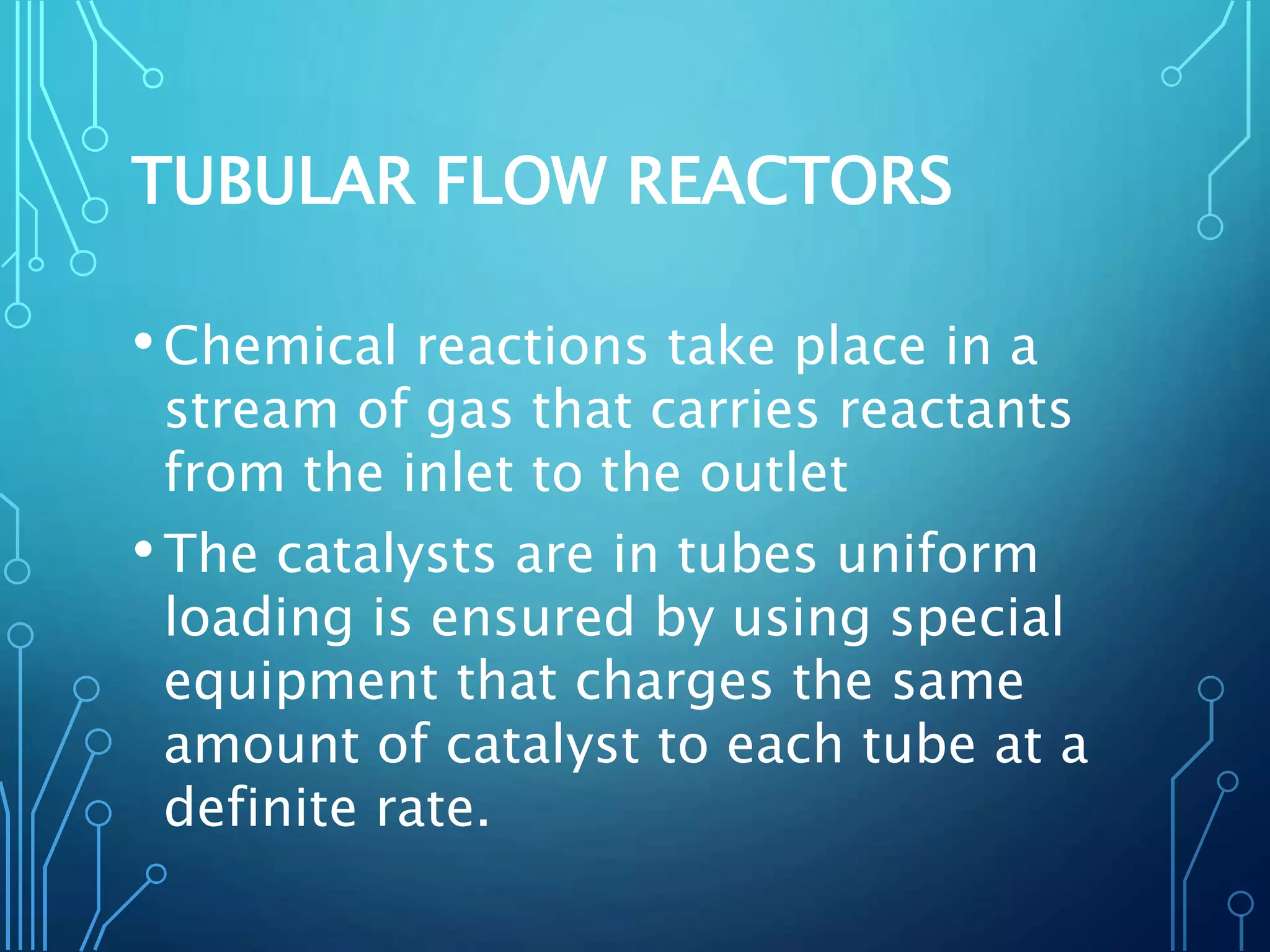 TUBULAR FLOW REACTORS

• Chemical reactions take place in a stream of gas that carries reactants from the inlet to the outlet

• The catalysts are in tubes uniform loading is ensured by using special equipment that charges the same amount of catalyst to each tube at a definite rate.